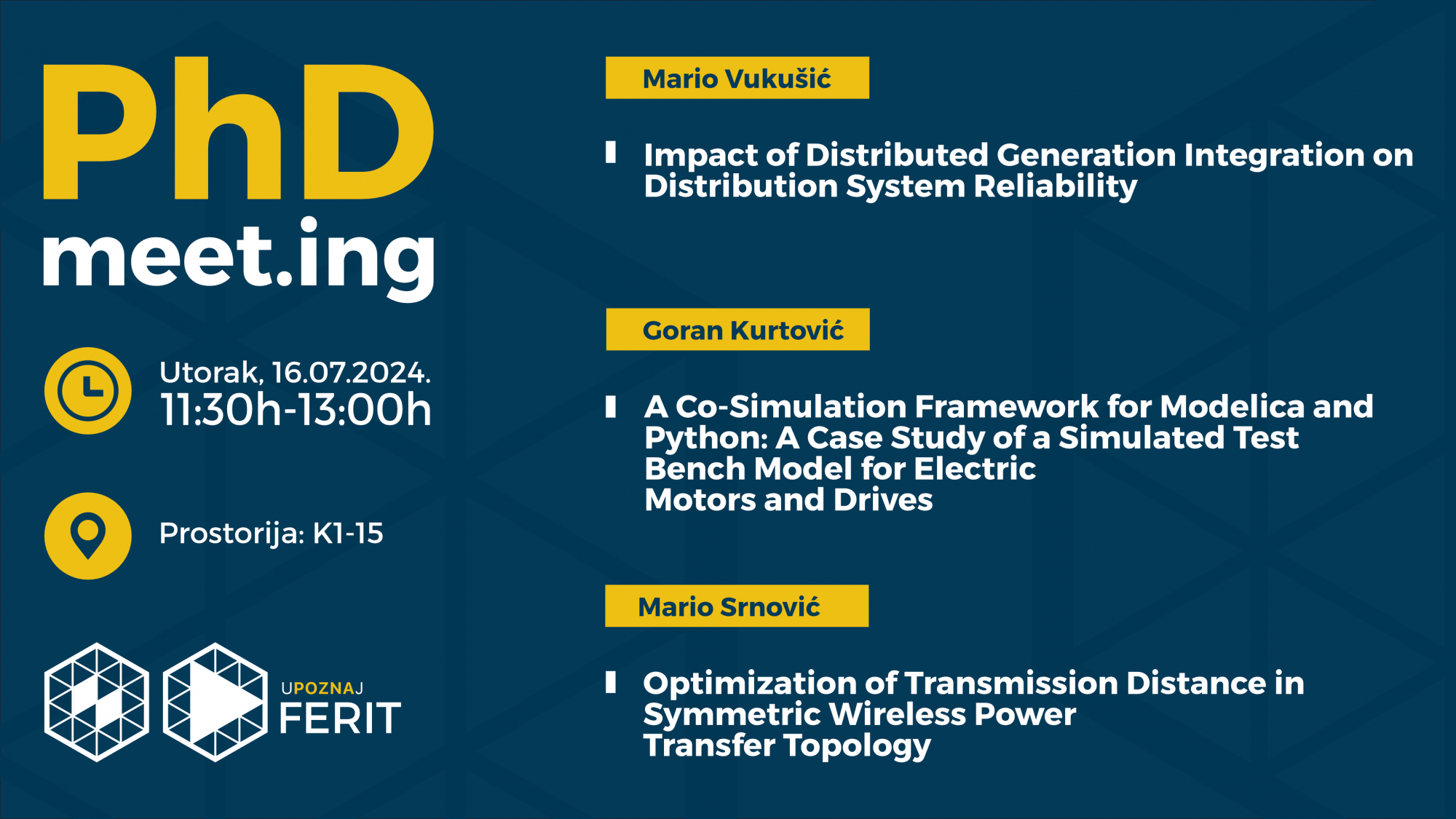 PhD
meet.ing

Utorak, 16.07.2024.
11:30h-13:00h

Prostorija: K1-15

UPOZNAJ
FERIT

Mario Vukušić

Impact of Distributed Generation Integration on Distribution System Reliability

Goran Kurtović

A Co-Simulation Framework for Modelica and Python: A Case Study of a Simulated Test Bench Model for Electric Motors and Drives

Mario Srnović

Optimization of Transmission Distance in Symmetric Wireless Power Transfer Topology